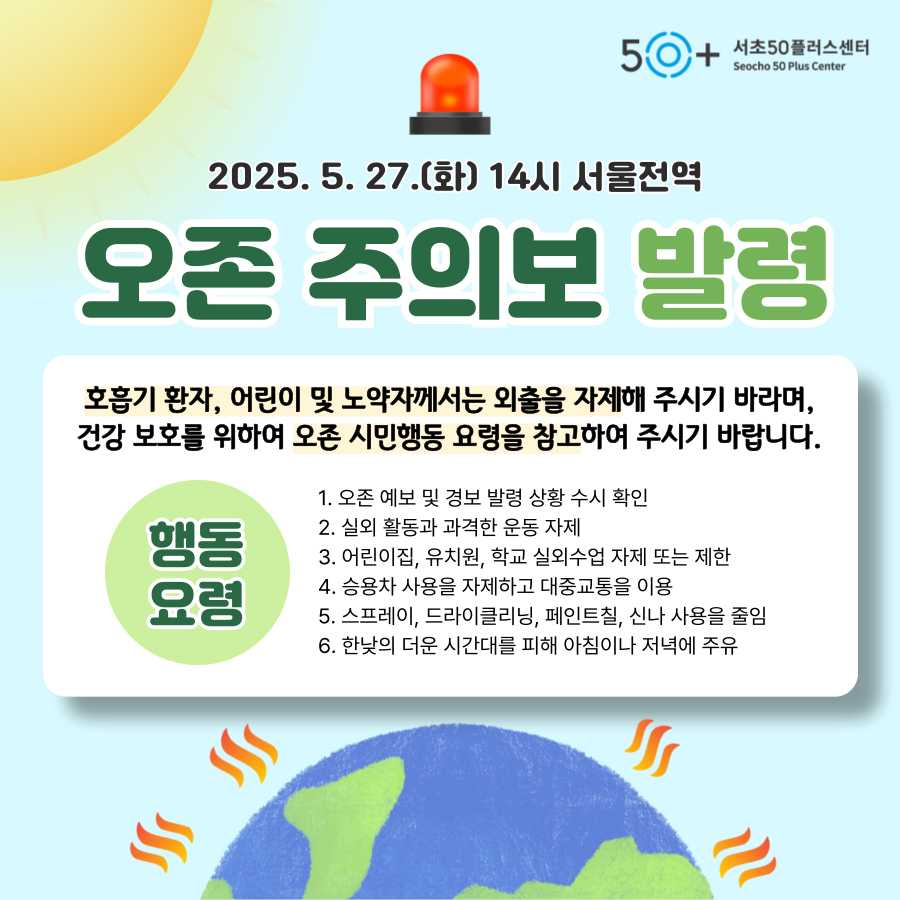 50+ 서초50플러스센터
Seocho 50 Plus Center

2025. 5. 27.(화) 14시 서울전역

오존 주의보 발령

호흡기 환자, 어린이 및 노약자께서는 외출을 자제해 주시기 바라며, 건강 보호를 위하여 오존 시민행동 요령을 참고하여 주시기 바랍니다.

행동 요령

1. 오존 예보 및 경보 발령 상황 수시 확인
2. 실외 활동과 과격한 운동 자제
3. 어린이집, 유치원, 학교 실외수업 자제 또는 제한
4. 승용차 사용을 자제하고 대중교통을 이용
5. 스프레이, 드라이클리닝, 페인트칠, 신나 사용을 줄임
6. 한낮의 더운 시간대를 피해 아침이나 저녁에 주유